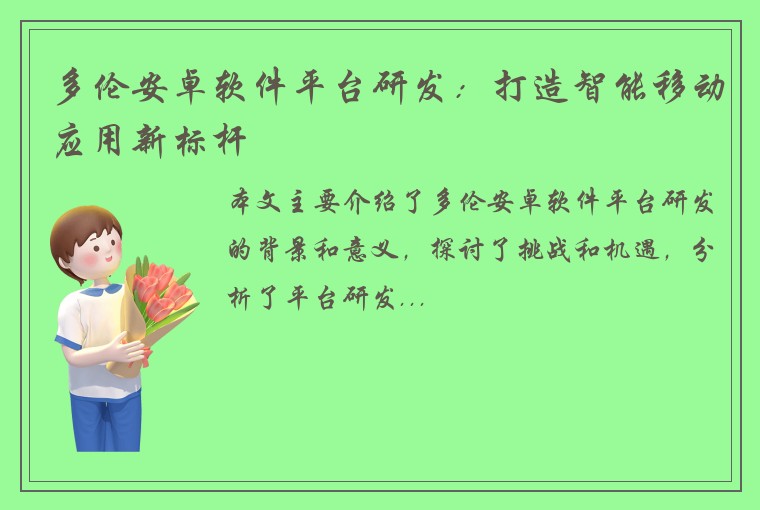 多伦安卓软件平台研发：打造智能移动应用新标杆

本文主要介绍了多伦安卓软件平台研发的背景和意义，探讨了挑战和机遇，分析了平台研发...